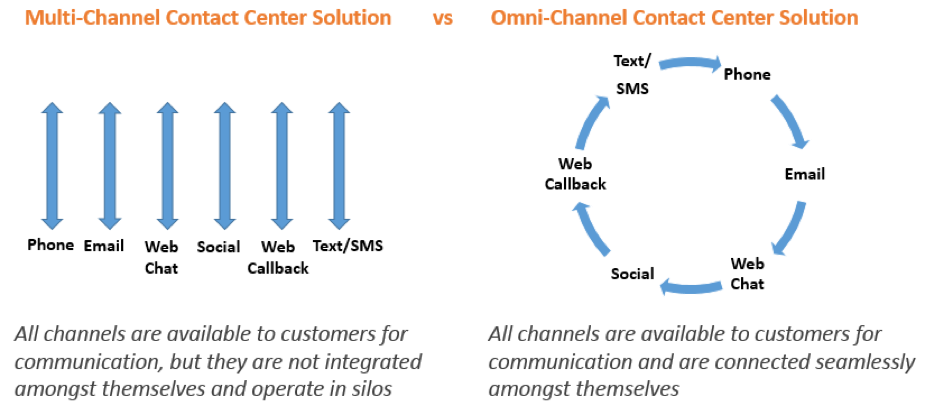 Multi-Channel Contact Center Solution

vs

Omni-Channel Contact Center Solution

Phone Email Web Chat Social Web Callback Text/SMS

All channels are available to customers for communication, but they are not integrated amongst themselves and operate in silos

Text/ SMS

Phone

Email

Web Chat

Social

Web Callback

All channels are available to customers for communication and are connected seamlessly amongst themselves